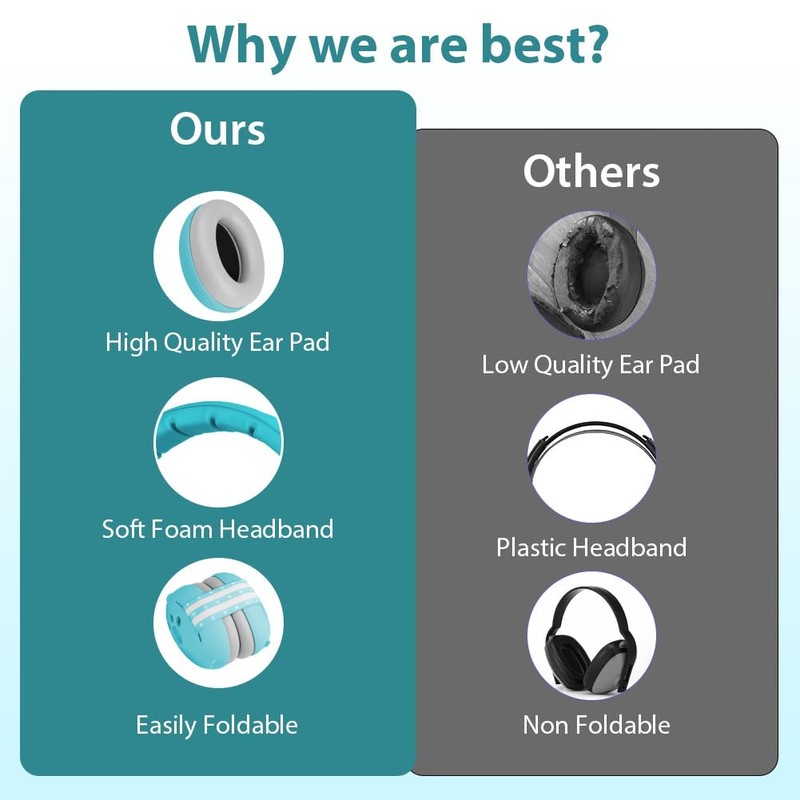 Why we are best?

Ours

High Quality Ear Pad

Soft Foam Headband

Easily Foldable

Others

Low Quality Ear Pad

Plastic Headband

Non Foldable